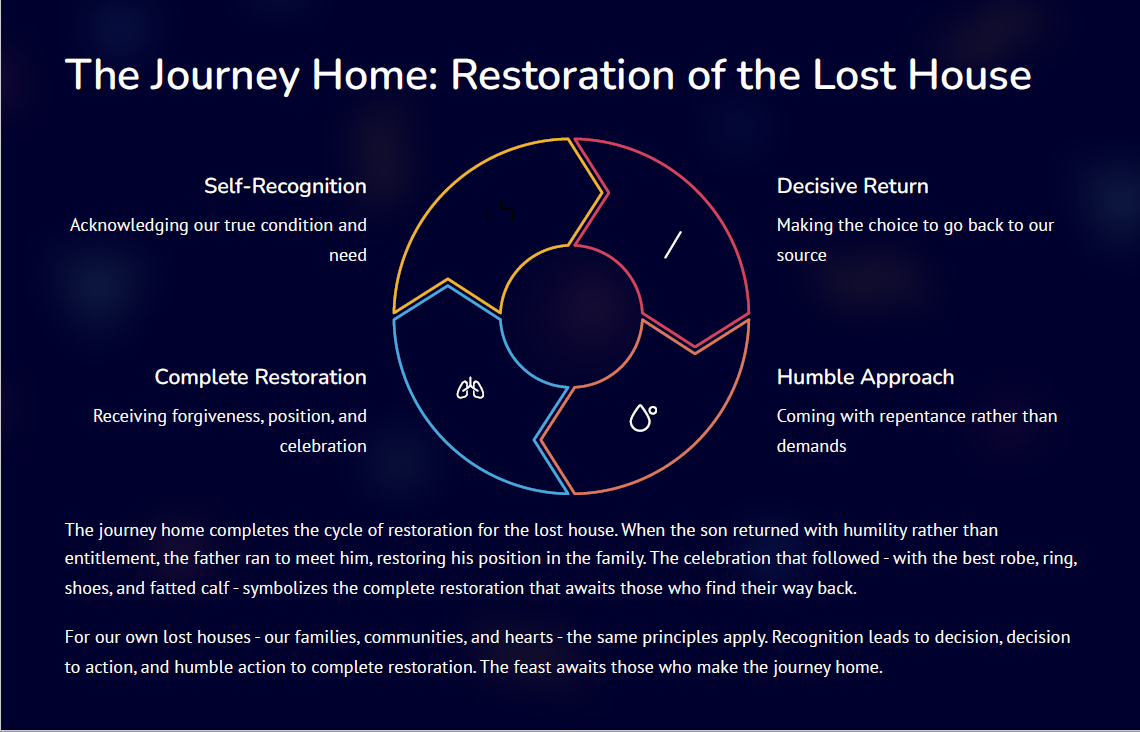 The Journey Home: Restoration of the Lost House

Self-Recognition

Acknowledging our true condition and need

Decisive Return

Making the choice to go back to our source

Complete Restoration

Receiving forgiveness, position, and celebration

Humble Approach

Coming with repentance rather than demands

The journey home completes the cycle of restoration for the lost house. When the son returned with humility rather than entitlement, the father ran to meet him, restoring his position in the family. The celebration that followed - with the best robe, ring, shoes, and fatted calf - symbolizes the complete restoration that awaits those who find their way back.

For our own lost houses - our families, communities, and hearts - the same principles apply. Recognition leads to decision, decision to action, and humble action to complete restoration. The feast awaits those who make the journey home.